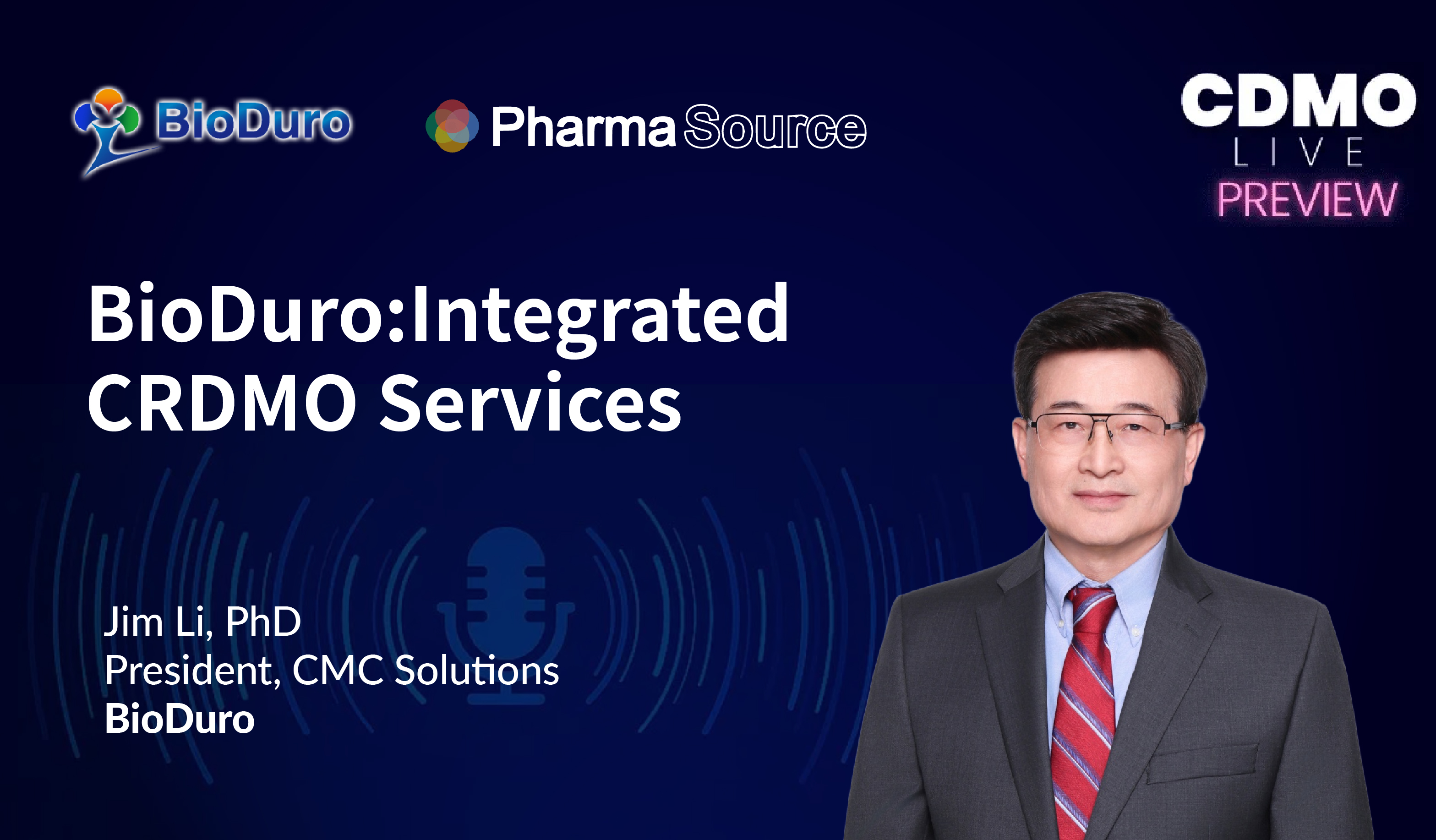 BioDuro

Pharma Source

CDMO
LIVE
PREVIEW

BioDuro:Integrated CRDMO Services

Jim Li, PhD
President, CMC Solutions
BioDuro